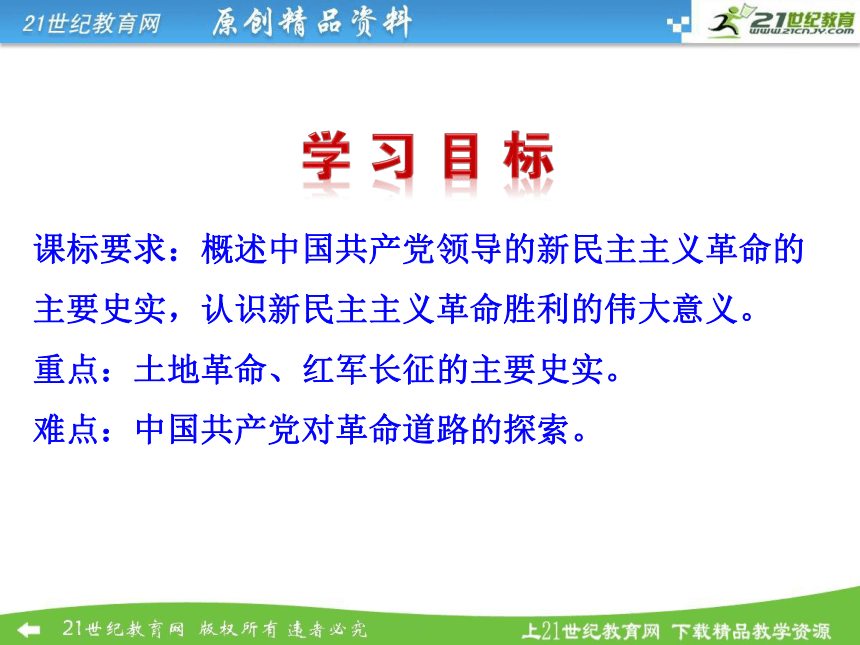 21世纪教育网　原创精品资料

21世纪教育
www.21cnjy.com

学习目标

课标要求：概述中国共产党领导的新民主主义革命的主要史实，认识新民主主义革命胜利的伟大意义。

重点：土地革命、红军长征的主要史实。

难点：中国共产党对革命道路的探索。

21世纪教育网　版权所有　违者必究

上21世纪教育网　下载精品教学资源